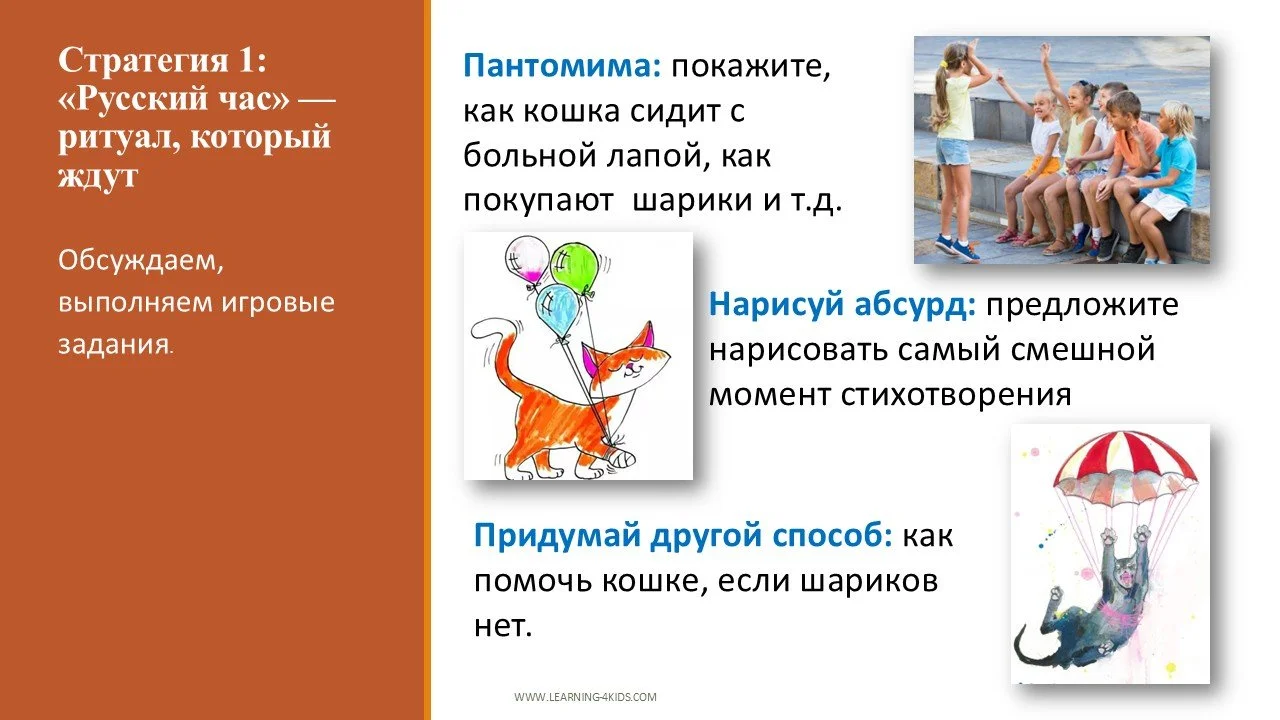 Стратегия 1: «Русский час» — ритуал, который ждут

Обсуждаем, выполняем игровые задания.

Пантомима: покажите, как кошка сидит с больной лапой, как покупают  шарики и т.д.

Нарисуй абсурд: предложите нарисовать самый смешной момент стихотворения

Придумай другой способ: как помочь кошке, если шариков нет.

WWW.LEARNING-4KIDS.COM